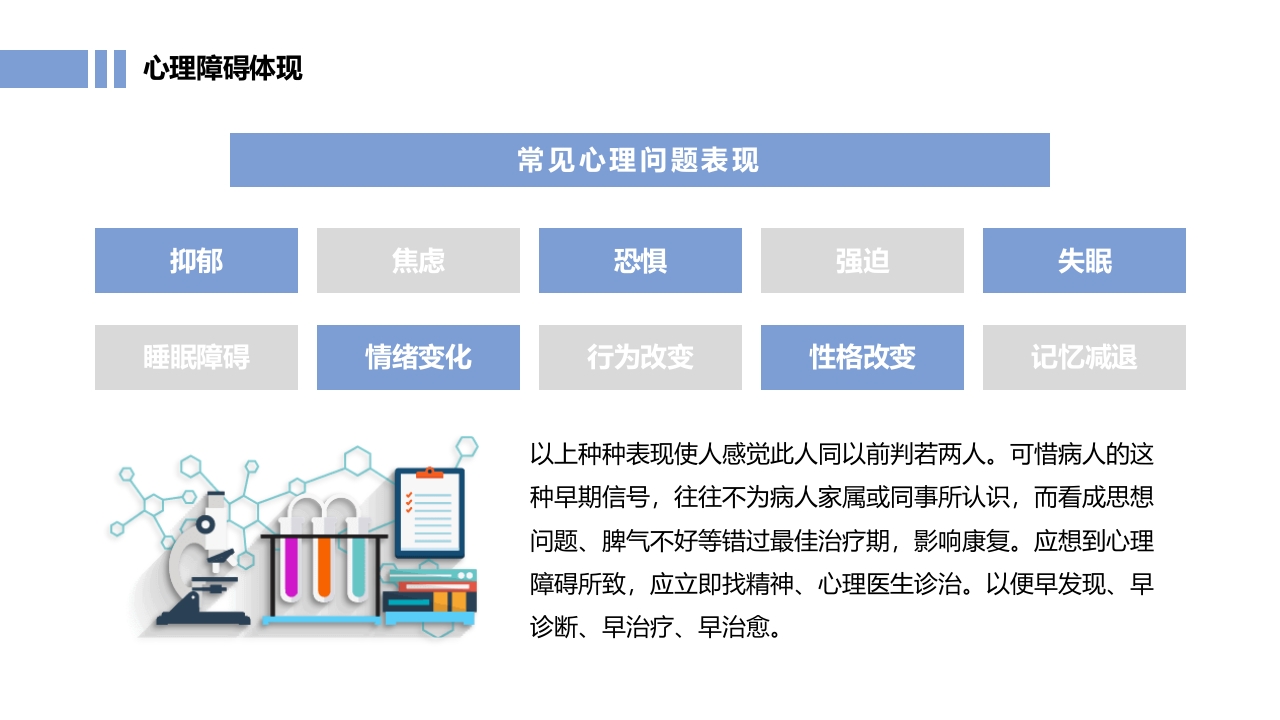 心理障碍体现

常见心理问题表现

抑郁

焦虑

恐惧

强迫

失眠

睡眠障碍

情绪变化

行为改变

性格改变

记忆减退

以上种种表现使人感觉此人同以前判若两人。可惜病人的这种早期信号，往往不为病人家属或同事所认识，而看成思想问题、脾气不好等错过最佳治疗期，影响康复。应想到心理障碍所致，应立即找精神、心理医生诊治。以便早发现、早诊断、早治疗、早治愈。